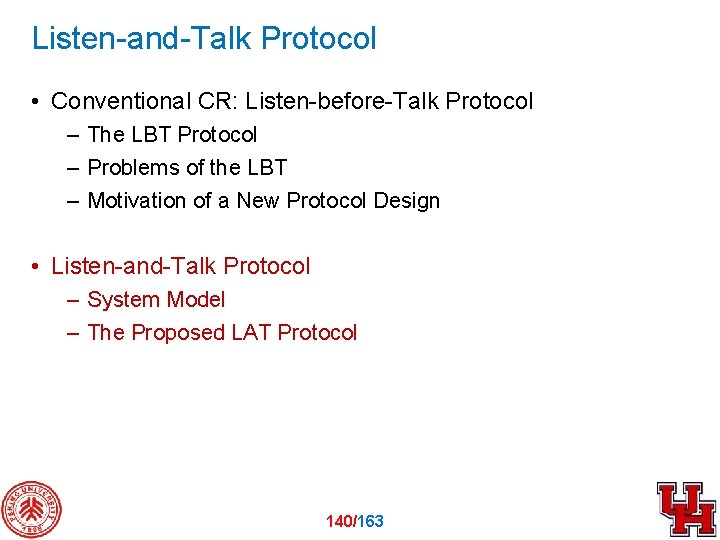 Listen-and-Talk Protocol

• Conventional CR: Listen-before-Talk Protocol
– The LBT Protocol
– Problems of the LBT
– Motivation of a New Protocol Design

• Listen-and-Talk Protocol
– System Model
– The Proposed LAT Protocol

PEKING UNIVERSITY 1898

140/163

UH